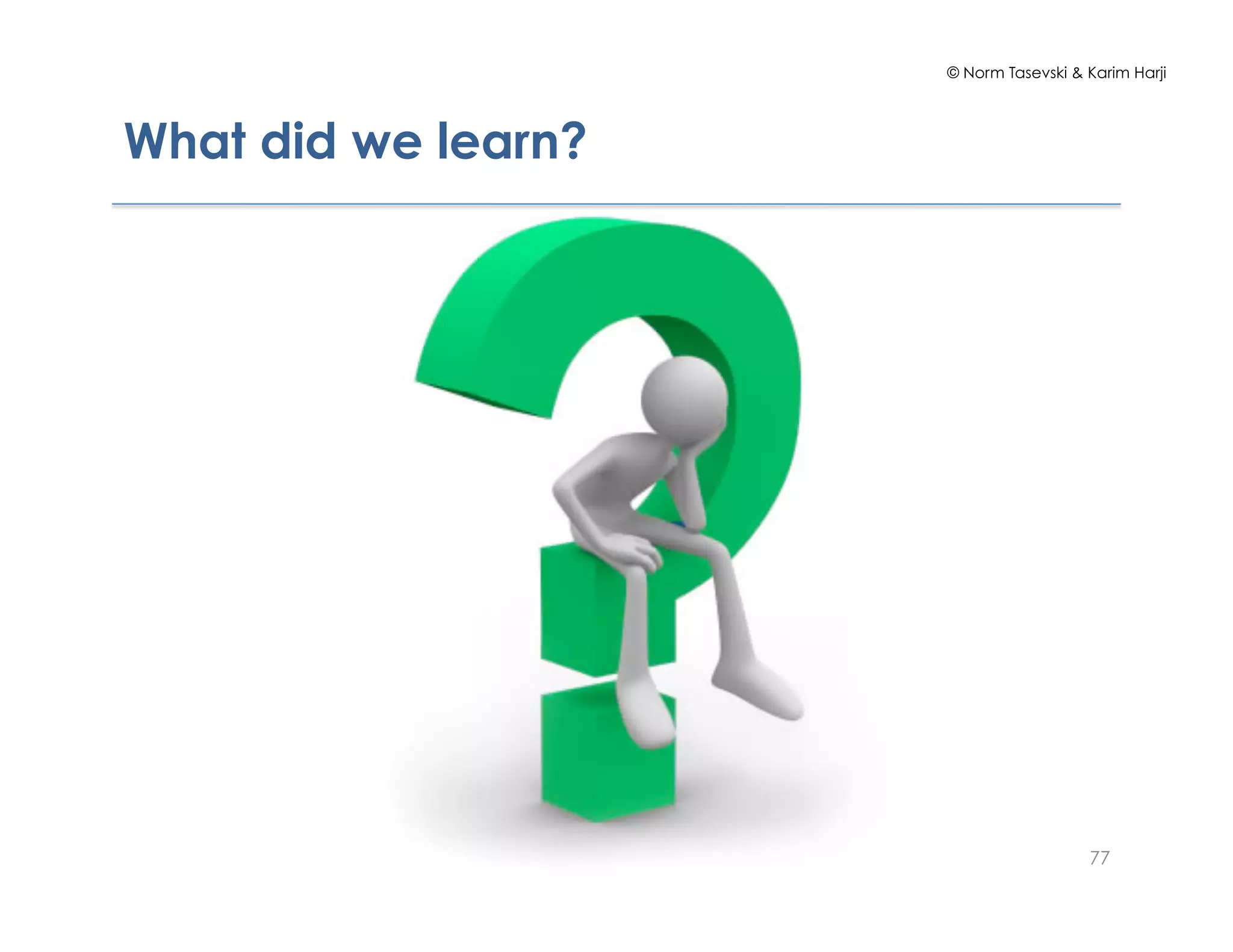 © Norm Tasevski & Karim Harji

What did we learn?

77